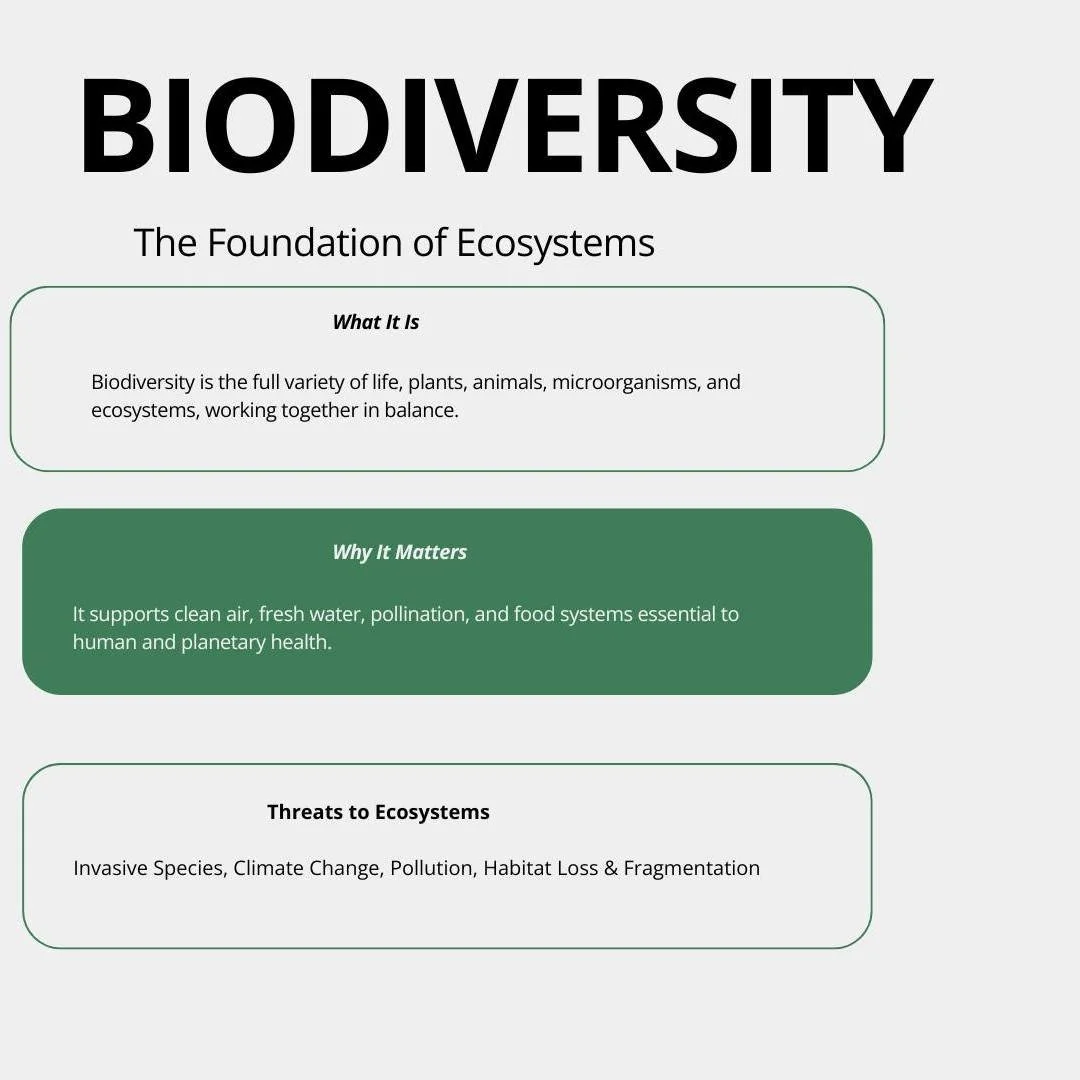 BIODIVERSITY

The Foundation of Ecosystems

What It Is

Biodiversity is the full variety of life, plants, animals, microorganisms, and ecosystems, working together in balance.

Why It Matters

It supports clean air, fresh water, pollination, and food systems essential to human and planetary health.

Threats to Ecosystems

Invasive Species, Climate Change, Pollution, Habitat Loss & Fragmentation